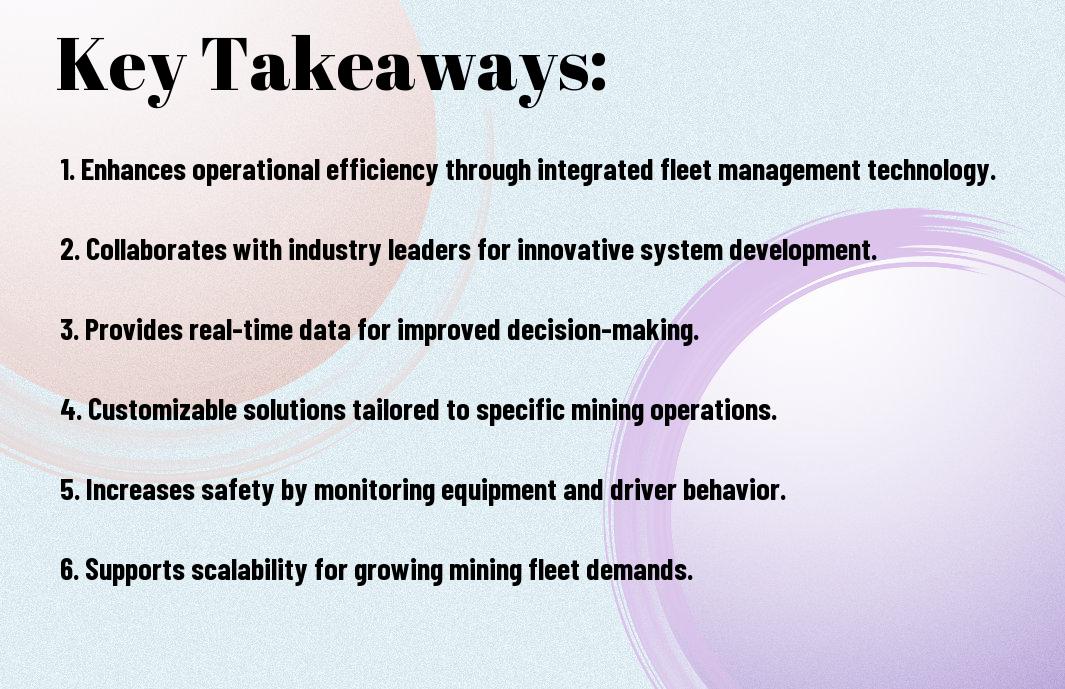 Key Takeaways:

1. Enhances operational efficiency through integrated fleet management technology.

2. Collaborates with industry leaders for innovative system development.

3. Provides real-time data for improved decision-making.

4. Customizable solutions tailored to specific mining operations.

5. Increases safety by monitoring equipment and driver behavior.

6. Supports scalability for growing mining fleet demands.